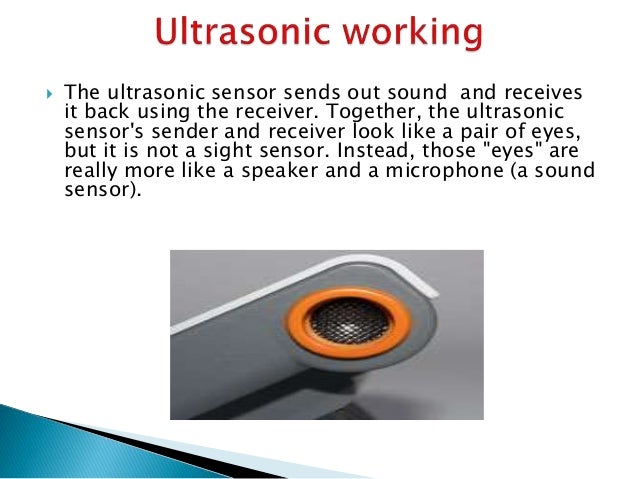 Ultrasonic working

The ultrasonic sensor sends out sound and receives it back using the receiver. Together, the ultrasonic sensor's sender and receiver look like a pair of eyes, but it is not a sight sensor. Instead, those "eyes" are really more like a speaker and a microphone (a sound sensor).